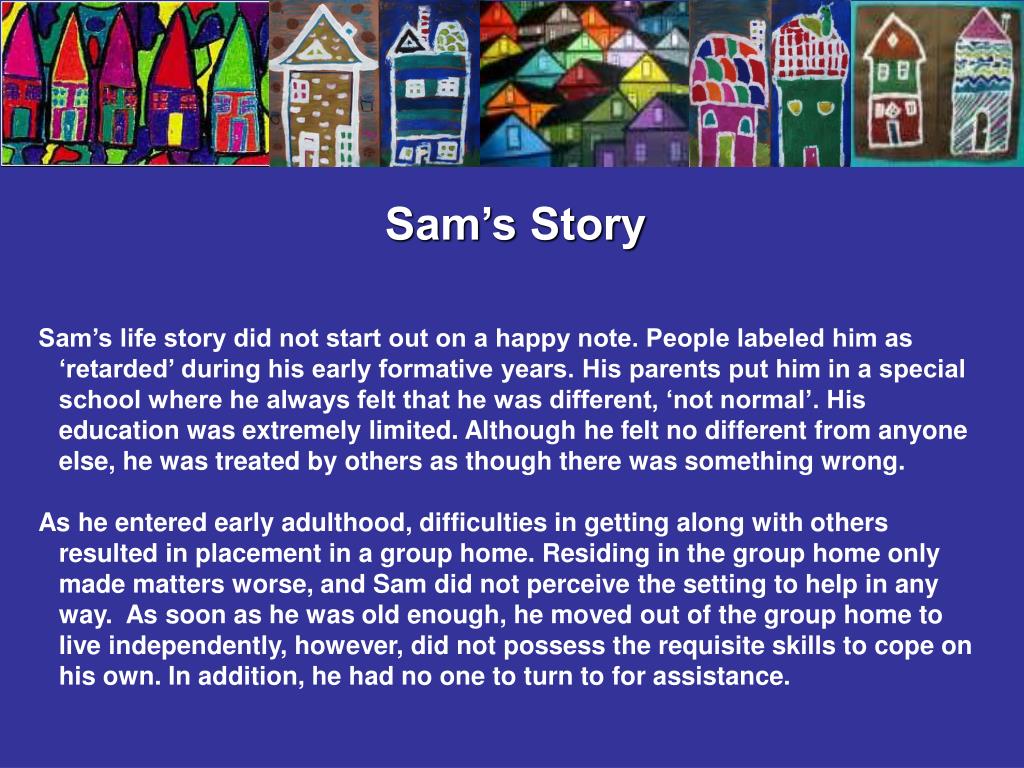 Sam’s Story

Sam’s life story did not start out on a happy note. People labeled him as ‘retarded’ during his early formative years. His parents put him in a special school where he always felt that he was different, ‘not normal’. His education was extremely limited. Although he felt no different from anyone else, he was treated by others as though there was something wrong.

As he entered early adulthood, difficulties in getting along with others resulted in placement in a group home. Residing in the group home only made matters worse, and Sam did not perceive the setting to help in any way. As soon as he was old enough, he moved out of the group home to live independently, however, did not possess the requisite skills to cope on his own. In addition, he had no one to turn to for assistance.